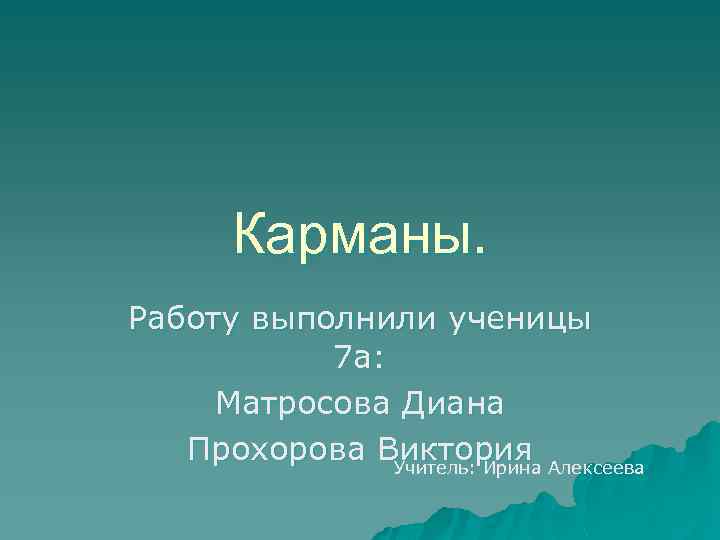 Карманы.

Работу выполнили ученицы 7а:

Матросова Диана

Прохорова Виктория

Учитель: Ирина Алексеева